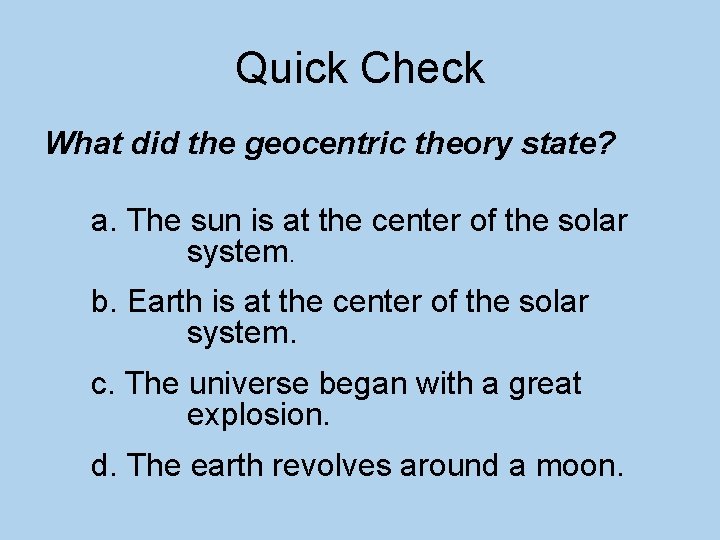 Quick Check

What did the geocentric theory state?

a. The sun is at the center of the solar system.

b. Earth is at the center of the solar system.

c. The universe began with a great explosion.

d. The earth revolves around a moon.